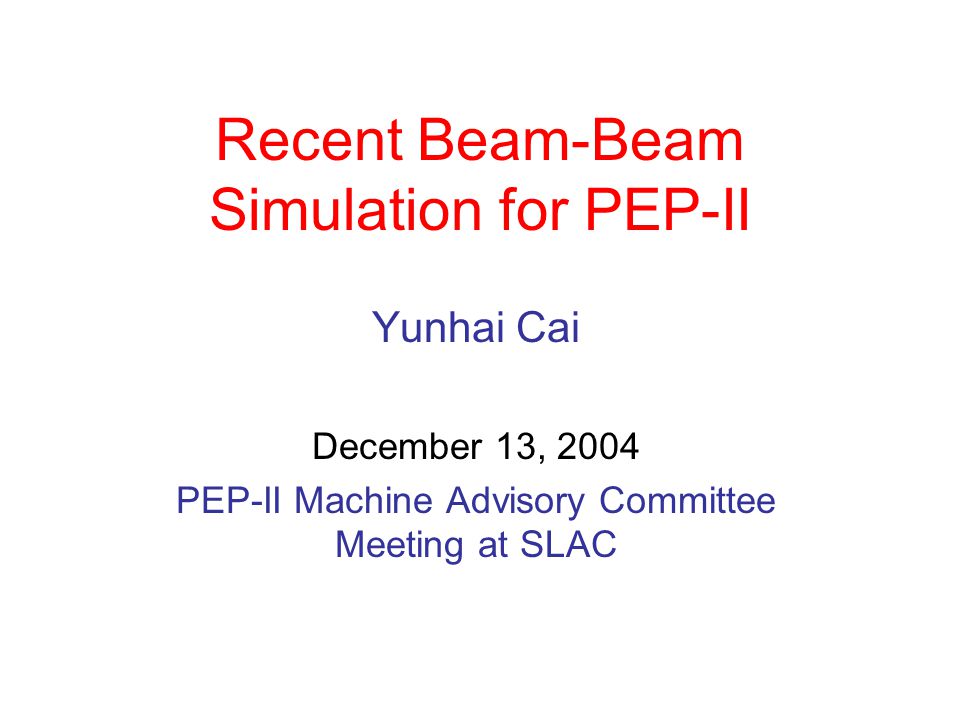 Recent Beam-Beam Simulation for PEP-II

Yunhai Cai

December 13, 2004

PEP-II Machine Advisory Committee Meeting at SLAC